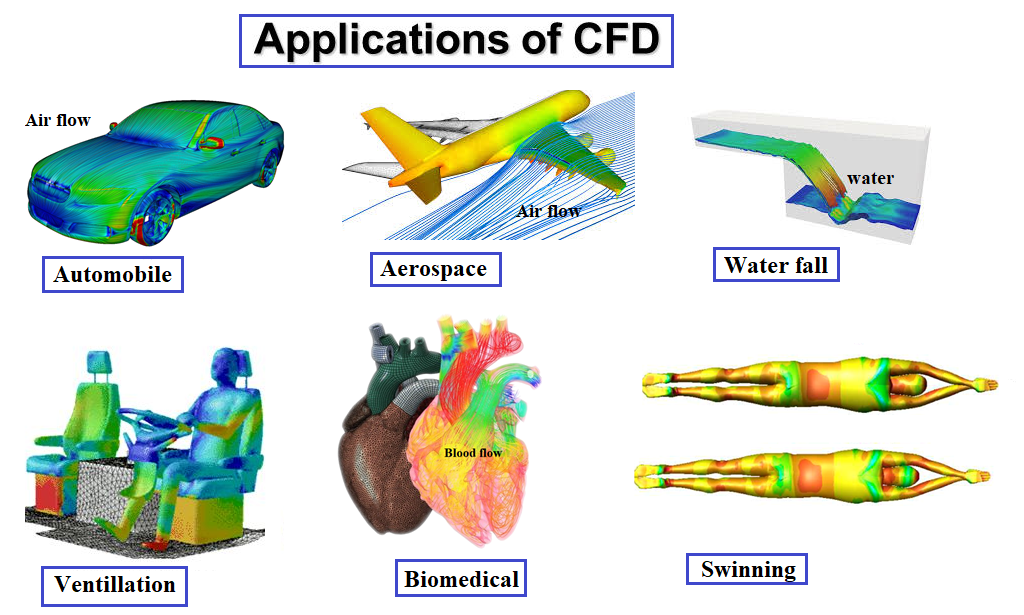 Applications of CFD

Air flow

Automobile

Air flow

Aerospace

water

Water fall

Ventillation

Blood flow

Biomedical

Swinning